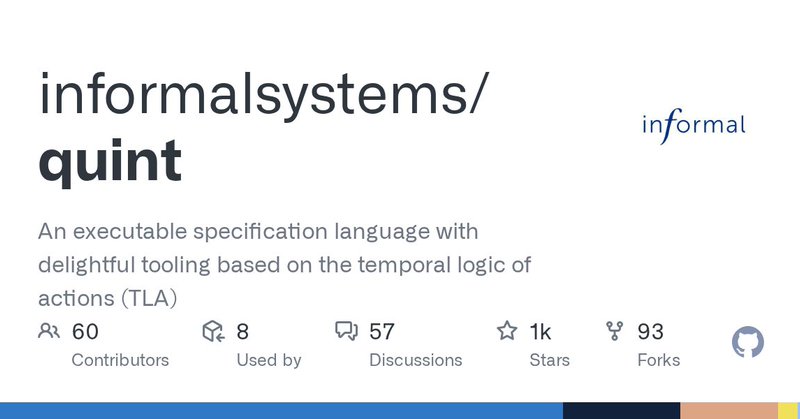 informalsystems/
quint

informal

An executable specification language with delightful tooling based on the temporal logic of actions (TLA)

60
Contributors

8
Used by

57
Discussions

1k
Stars

93
Forks